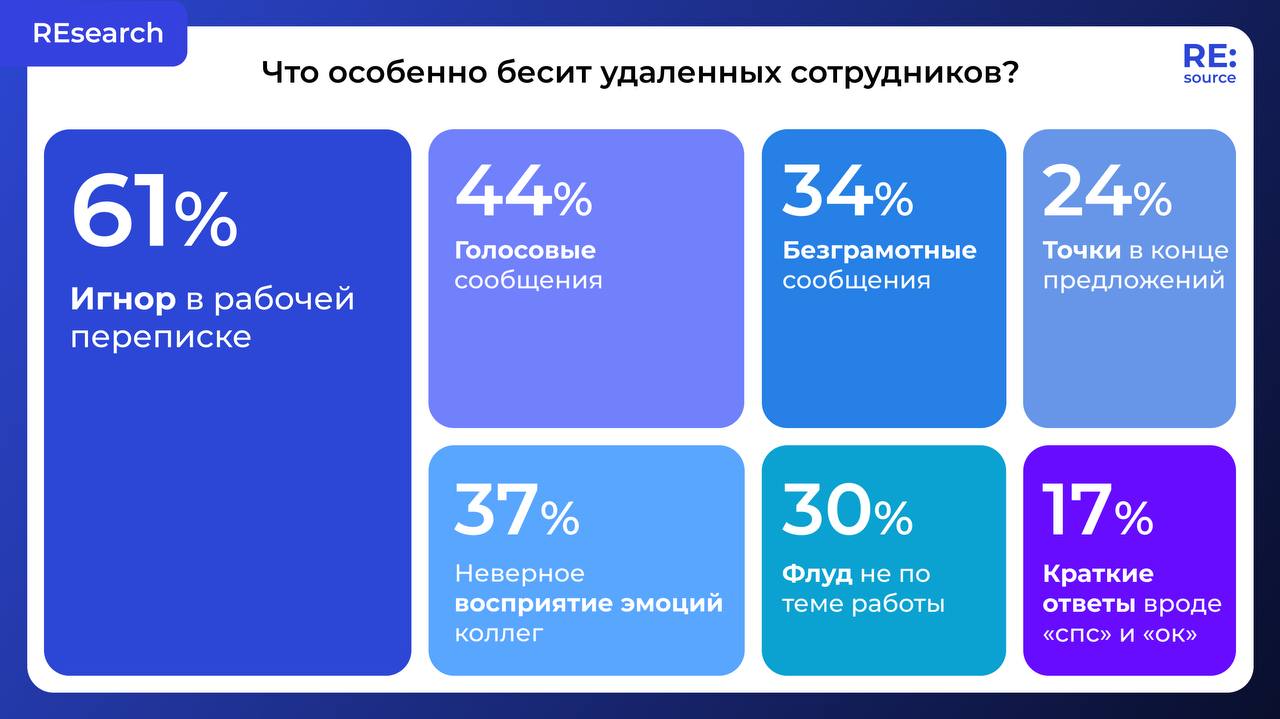 REsearch

Что особенно бесит удаленных сотрудников?

RE:
source

61%
Игнор в рабочей переписке

44%
Голосовые сообщения

34%
Безграмотные сообщения

24%
Точки в конце предложений

37%
Неверное восприятие эмоций коллег

30%
Флуд не по теме работы

17%
Краткие ответы вроде «спс» и «ок»